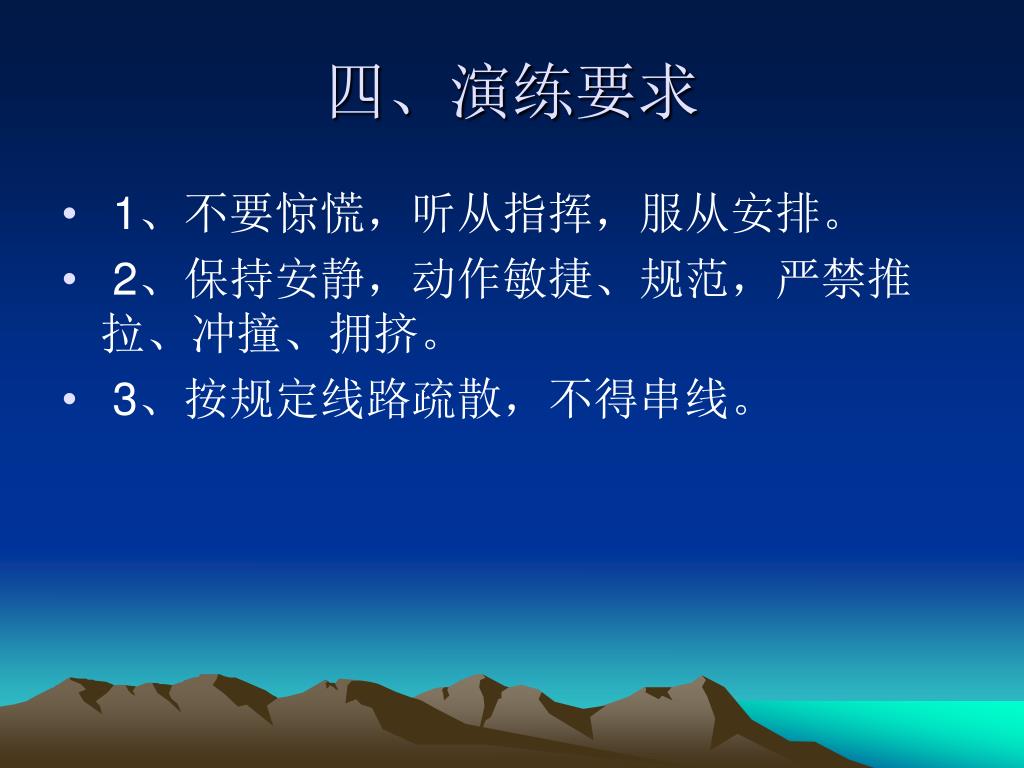 四、演练要求

• 1、不要惊慌，听从指挥，服从安排。
• 2、保持安静，动作敏捷、规范，严禁推拉、冲撞、拥挤。
• 3、按规定线路疏散，不得串线。